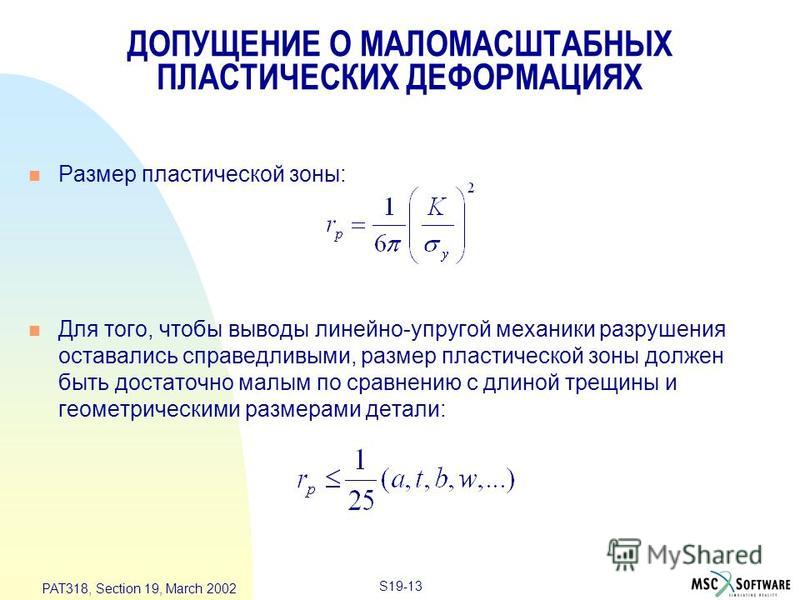 ДОПУЩЕНИЕ О МАЛОМАСШТАБНЫХ ПЛАСТИЧЕСКИХ ДЕФОРМАЦИЯХ

Размер пластической зоны:

$r_p = \frac{1}{6\pi}\left(\frac{K}{\sigma_y}\right)^2$

Для того, чтобы выводы линейно-упругой механики разрушения оставались справедливыми, размер пластической зоны должен быть достаточно малым по сравнению с длиной трещины и геометрическими размерами детали:

$r_p \leq \frac{1}{25}(a, t, b, w, ...)$

MyShared

PAT318, Section 19, March 2002

S19-13

MSC SOFTWARE
SIMULATING REALITY